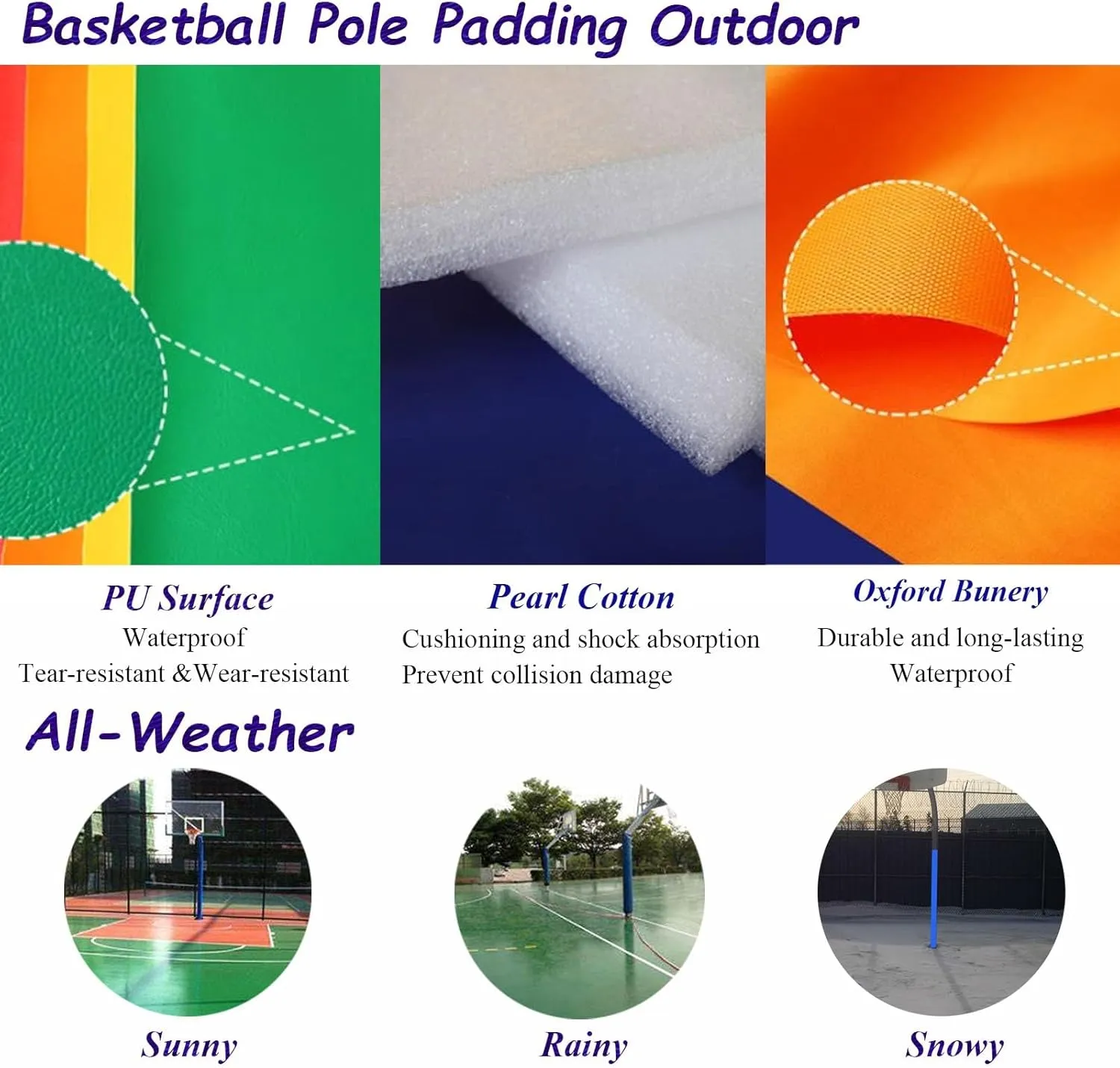 Basketball Pole Padding Outdoor

PU Surface
Waterproof
Tear-resistant &Wear-resistant

Pearl Cotton
Cushioning and shock absorption
Prevent collision damage

Oxford Bunery
Durable and long-lasting
Waterproof

All-Weather

Sunny

Rainy

Snowy